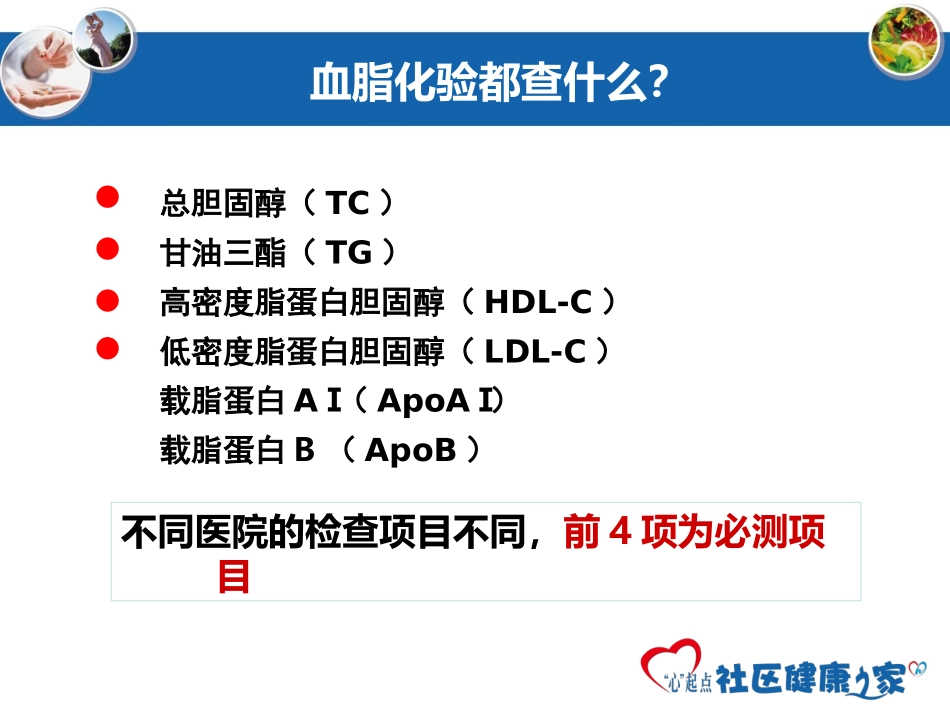 血脂化验都查什么?

• 总胆固醇(TC)
• 甘油三酯(TG)
• 高密度脂蛋白胆固醇(HDL-C)
• 低密度脂蛋白胆固醇(LDL-C)
载脂蛋白A I(ApoA I)
载脂蛋白B (ApoB)

不同医院的检查项目不同,前4项为必测项目

“心”起点 社区健康之家